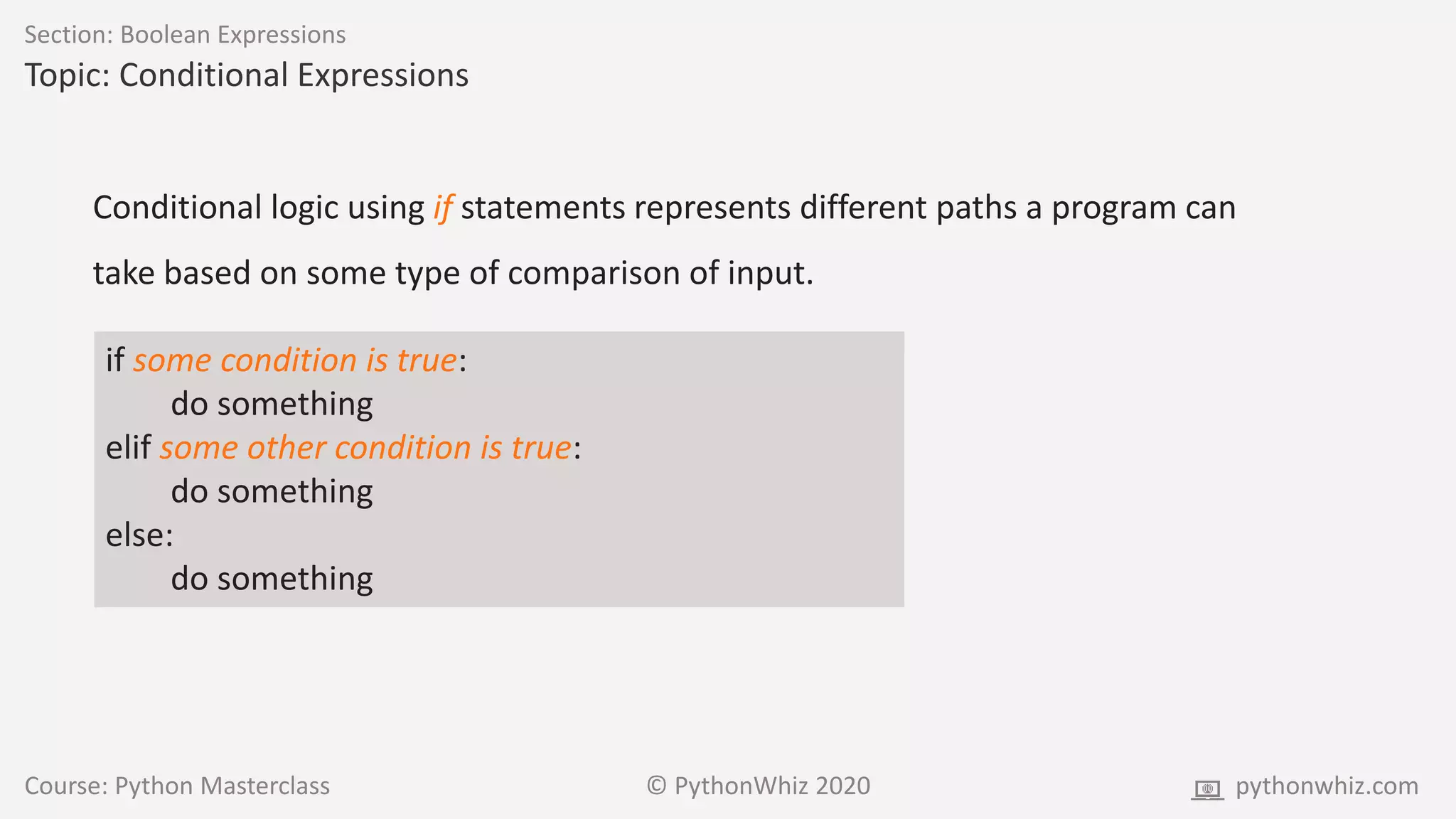 Section: Boolean Expressions

Topic: Conditional Expressions

Conditional logic using if statements represents different paths a program can take based on some type of comparison of input.

if some condition is true:
    do something
elif some other condition is true:
    do something
else:
    do something

Course: Python Masterclass

© PythonWhiz 2020

pythonwhiz.com